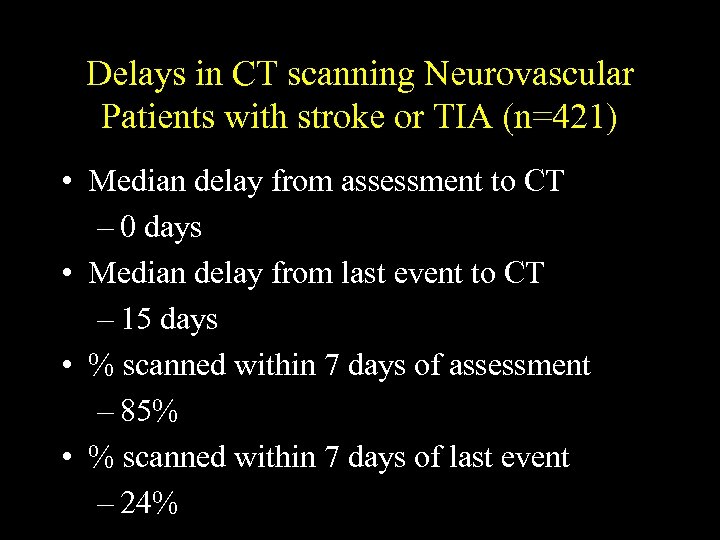 Delays in CT scanning Neurovascular Patients with stroke or TIA (n=421)

• Median delay from assessment to CT
– 0 days
• Median delay from last event to CT
– 15 days
• % scanned within 7 days of assessment
– 85%
• % scanned within 7 days of last event
– 24%